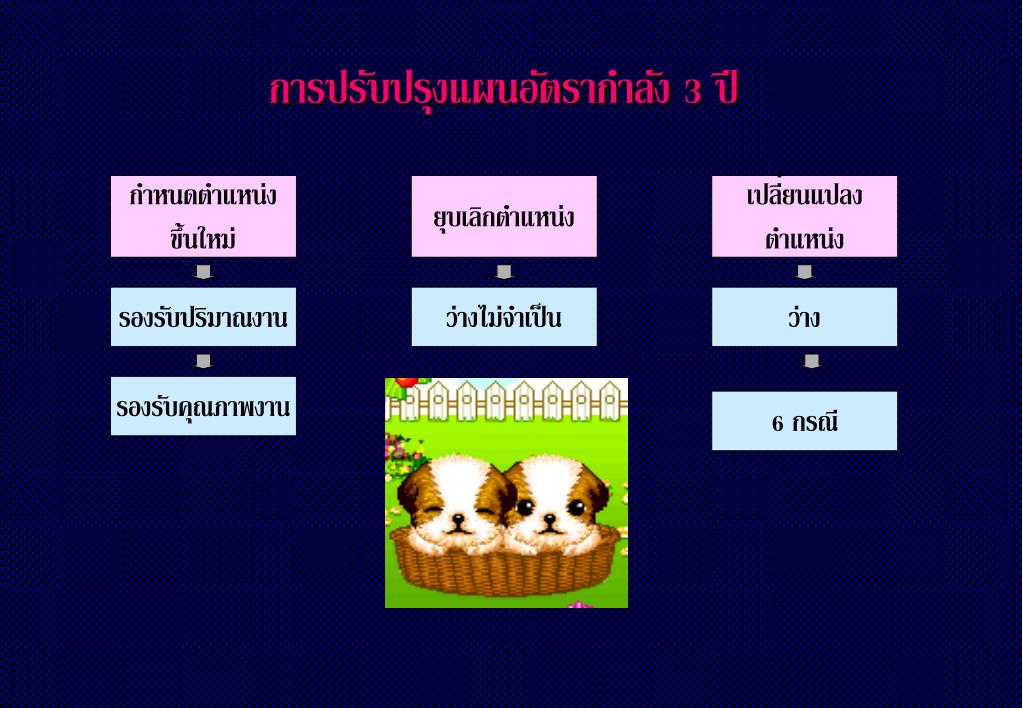 การปรับปรุงแผนอัตรากำลัง 3 ปี

กำหนดตำแหน่งขึ้นใหม่

รองรับปริมาณงาน

รองรับคุณภาพงาน

ยุบเลิกตำแหน่ง

ว่างไม่จำเป็น

เปลี่ยนแปลงตำแหน่ง

ว่าง

6 กรณี